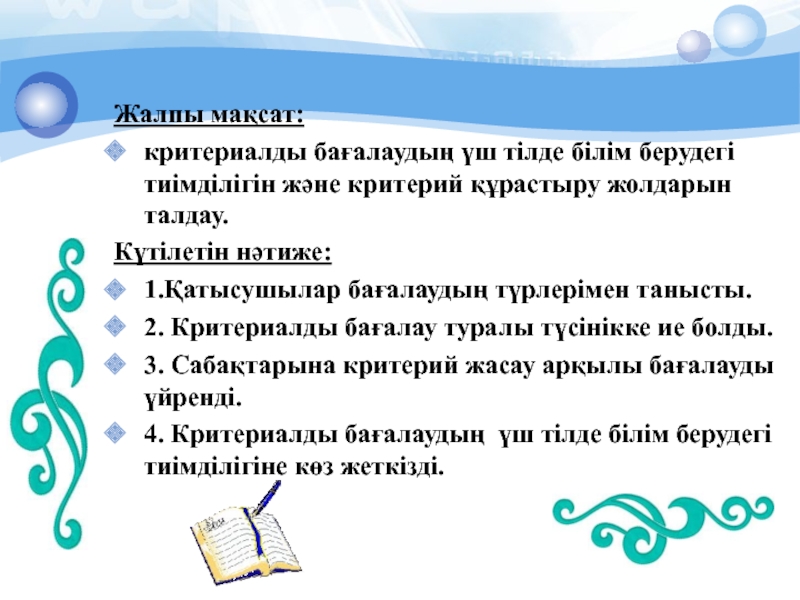 Жалпы мақсат:

критериалды бағалаудың үш тілде білім берудегі тиімділігін және критерий құрастыру жолдарын талдау.

Күтілетін нәтиже:

1.Қатысушылар бағалаудың түрлерімен танысты.

2. Критериалды бағалау туралы түсінікке ие болды.

3. Сабақтарына критерий жасау арқылы бағалауды үйренді.

4. Критериалды бағалаудың үш тілде білім берудегі тиімділігіне көз жеткізді.